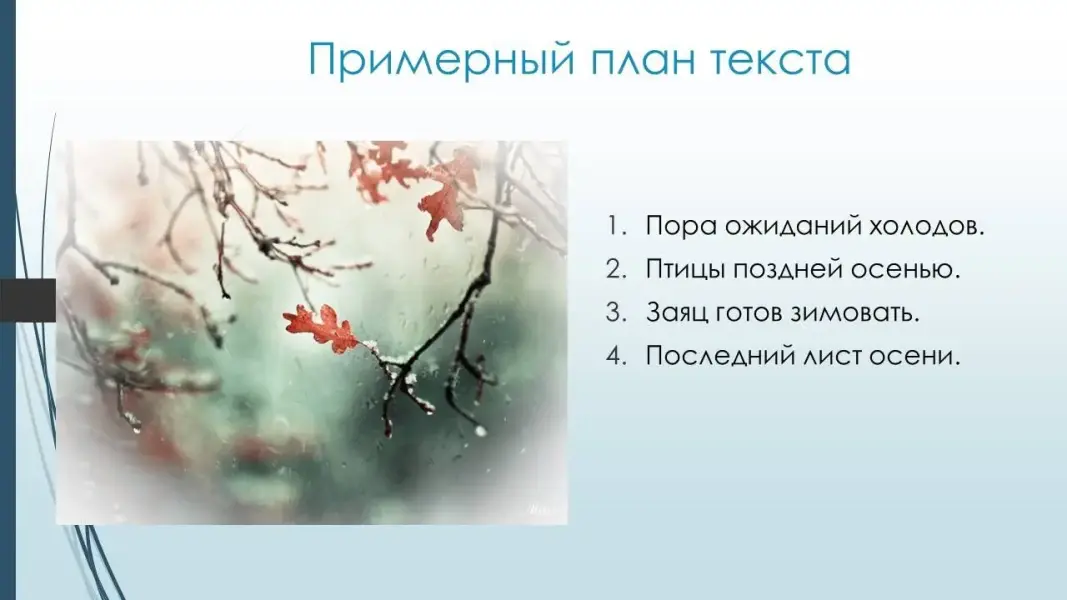 Примерный план текста

1. Пора ожиданий холодов.
2. Птицы поздней осенью.
3. Заяц готов зимовать.
4. Последний лист осени.